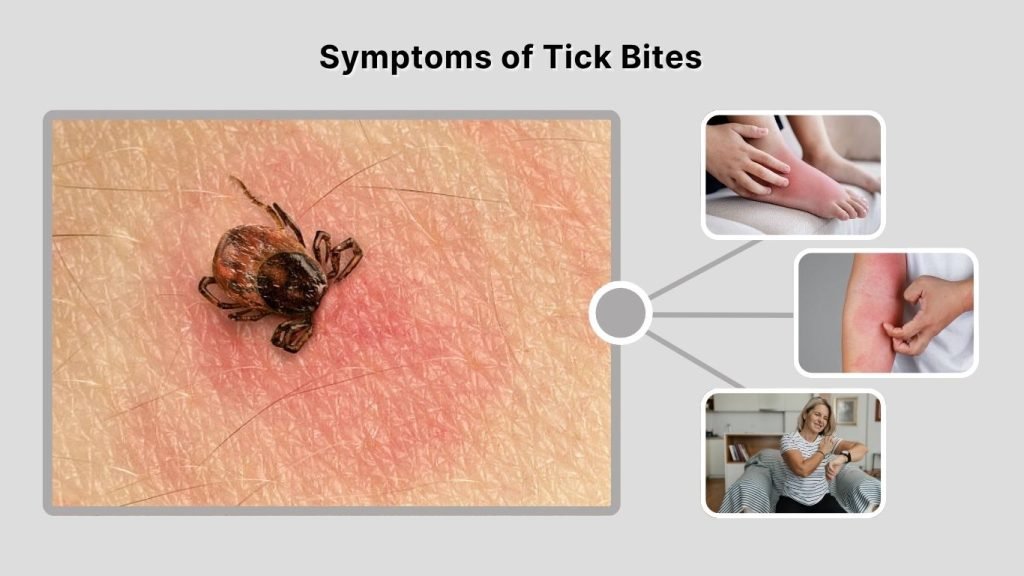 Symptoms of Tick Bites